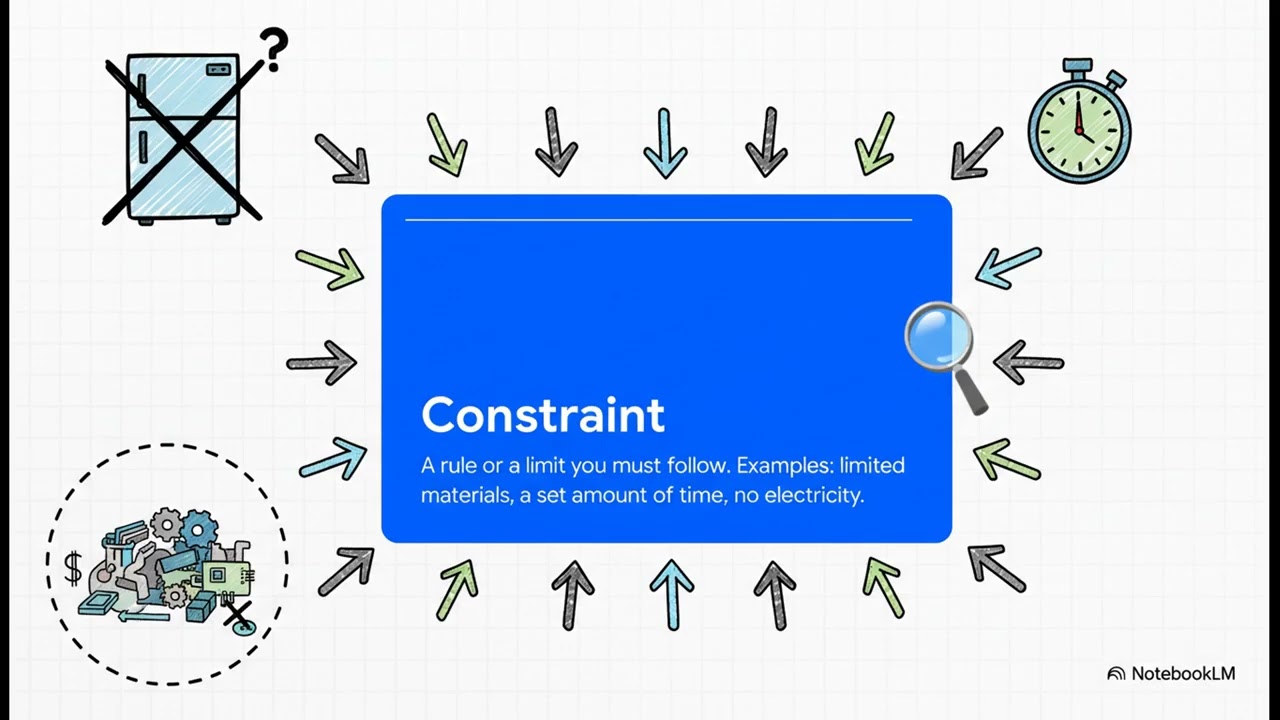 ?

Constraint

A rule or a limit you must follow. Examples: limited materials, a set amount of time, no electricity.

$

NotebookLM